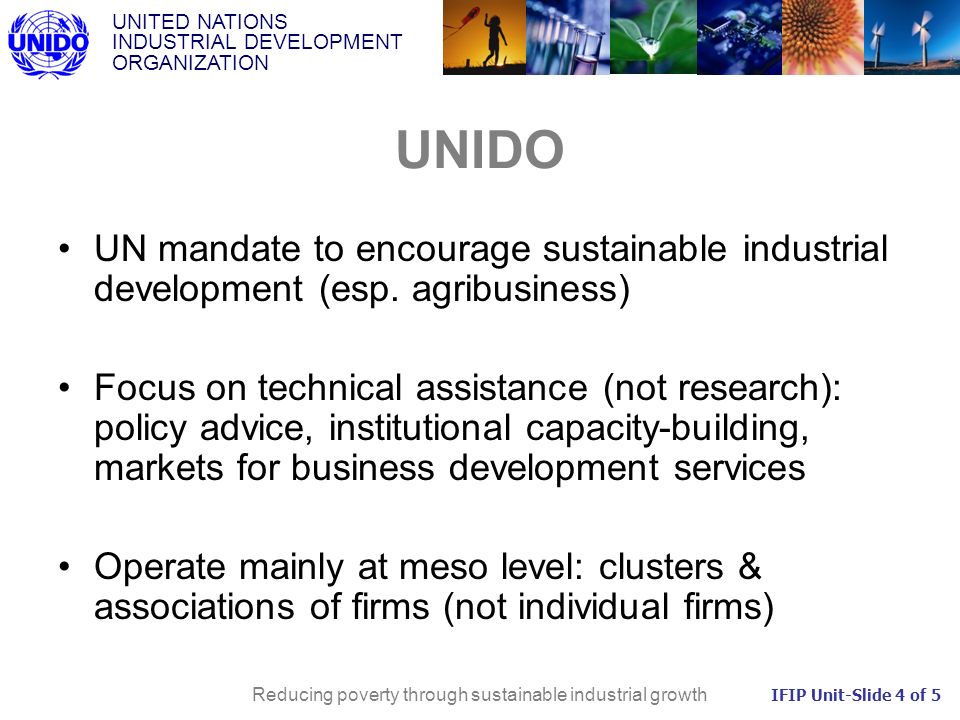 UNIDO

UNITED NATIONS
INDUSTRIAL DEVELOPMENT
ORGANIZATION

UNIDO

• UN mandate to encourage sustainable industrial development (esp. agribusiness)

• Focus on technical assistance (not research): policy advice, institutional capacity-building, markets for business development services

• Operate mainly at meso level: clusters & associations of firms (not individual firms)

Reducing poverty through sustainable industrial growth

IFIP Unit-Slide 4 of 5